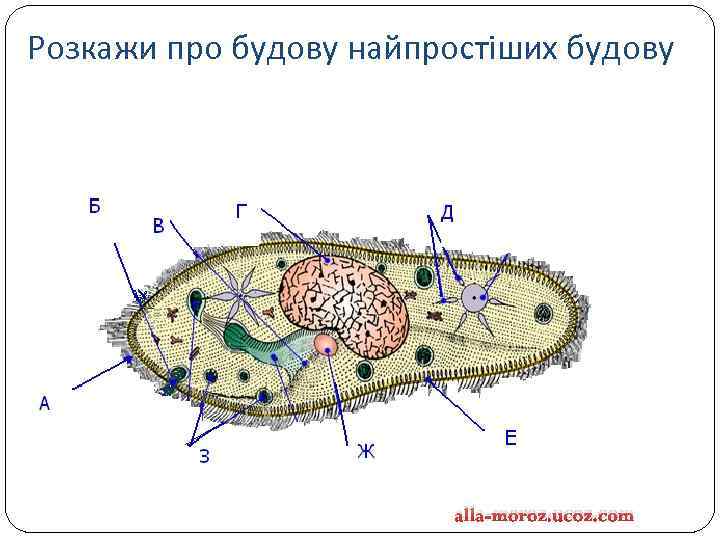 Розкажи про будову найпростіших будову

Б

В

Г

Д

А

З

Ж

Е

alla-moroz.ucoz.com